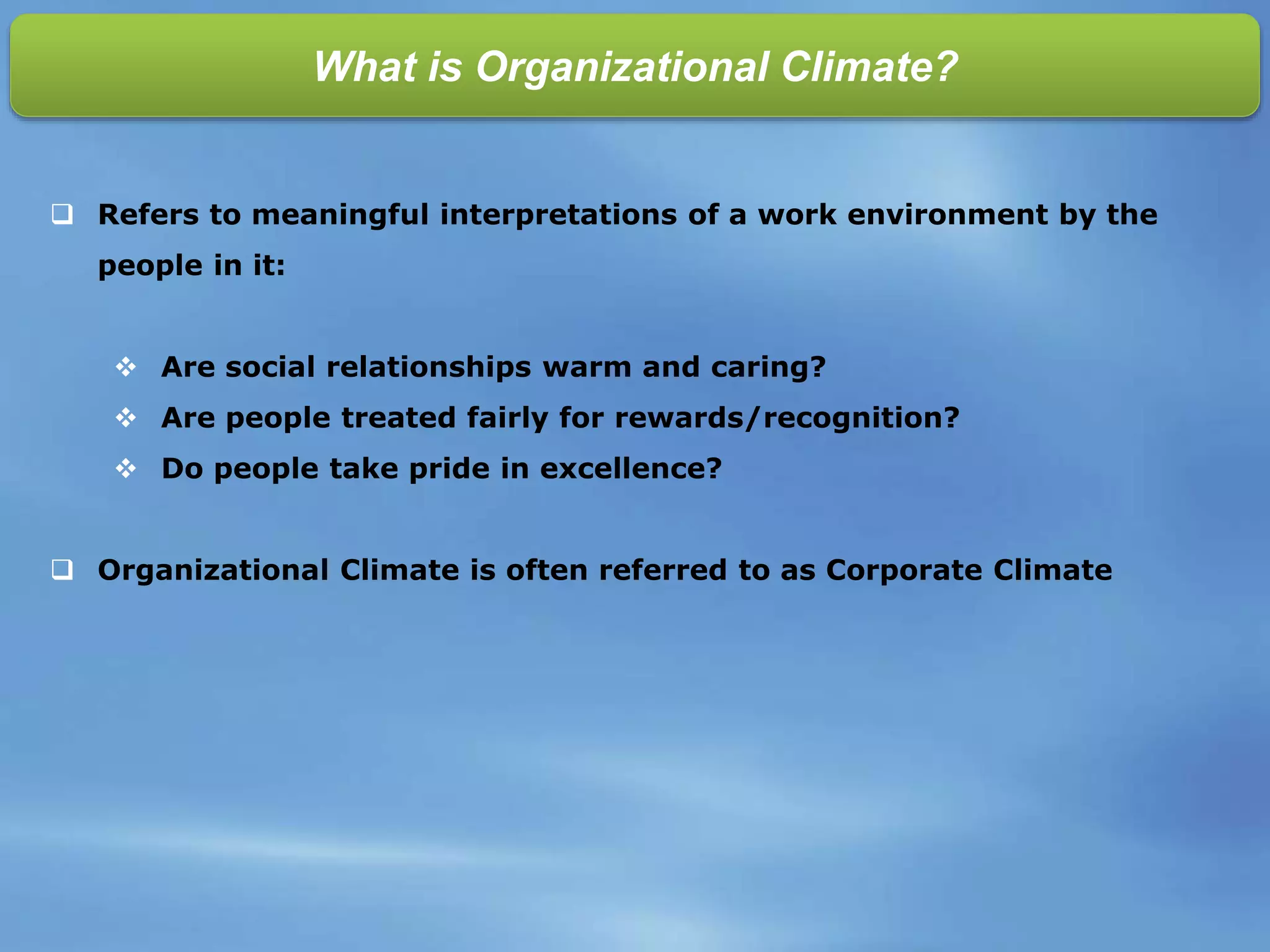 What is Organizational Climate?

❑ Refers to meaningful interpretations of a work environment by the people in it:

❖ Are social relationships warm and caring?
❖ Are people treated fairly for rewards/recognition?
❖ Do people take pride in excellence?

❑ Organizational Climate is often referred to as Corporate Climate